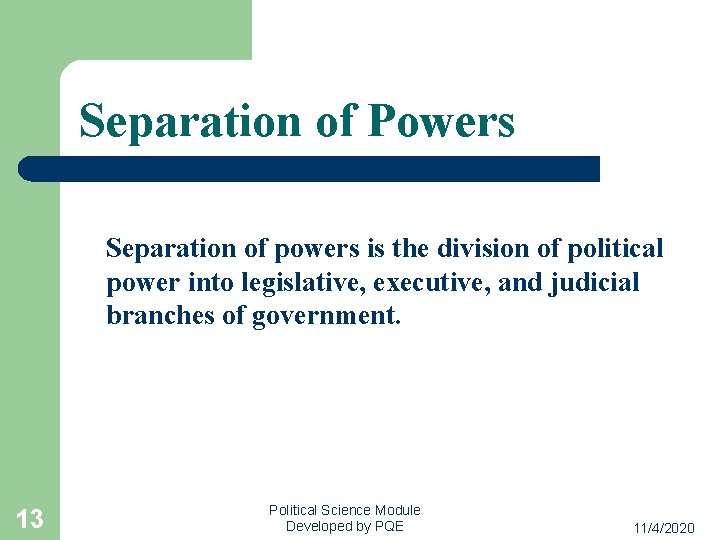 Separation of Powers

Separation of powers is the division of political power into legislative, executive, and judicial branches of government.

13

Political Science Module
Developed by PQE

11/4/2020